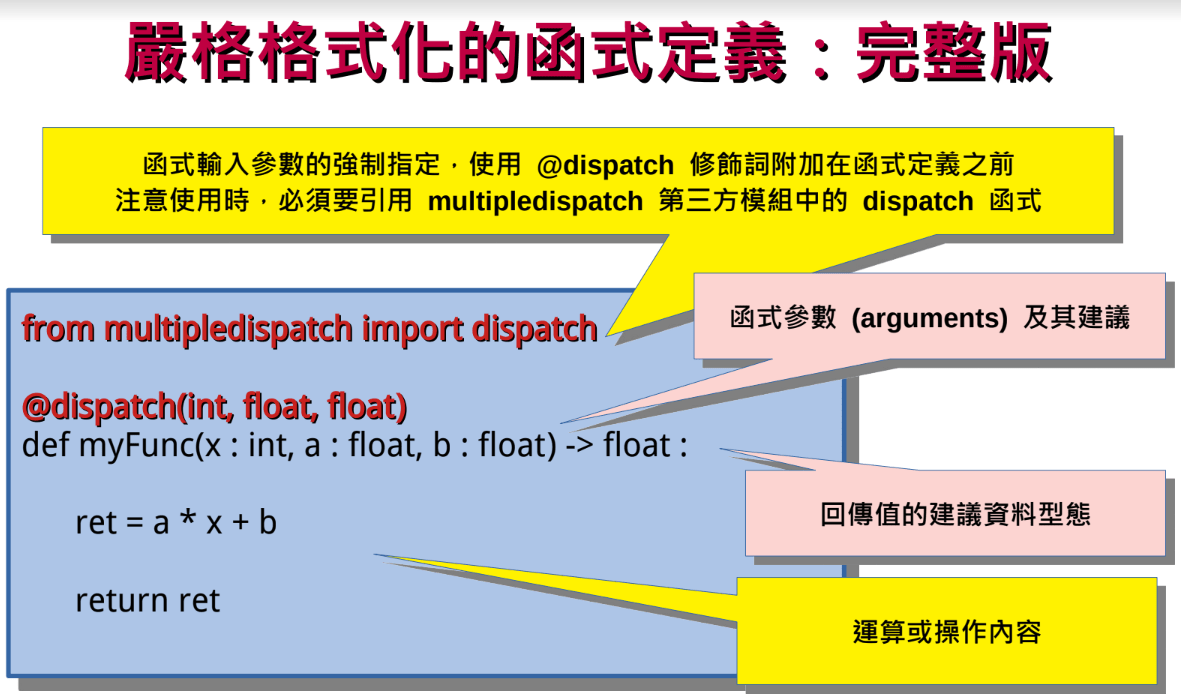 嚴格格式化的函式定義：完整版

函式輸入參數的強制指定，使用 @dispatch 修飾詞附加在函式定義之前
注意使用時，必須要引用 multipledispatch 第三方模組中的 dispatch 函式

from multipledispatch import dispatch

@dispatch(int, float, float)
def myFunc(x : int, a : float, b : float) -> float :

ret = a * x + b

return ret

函式參數 (arguments) 及其建議

回傳值的建議資料型態

運算或操作內容